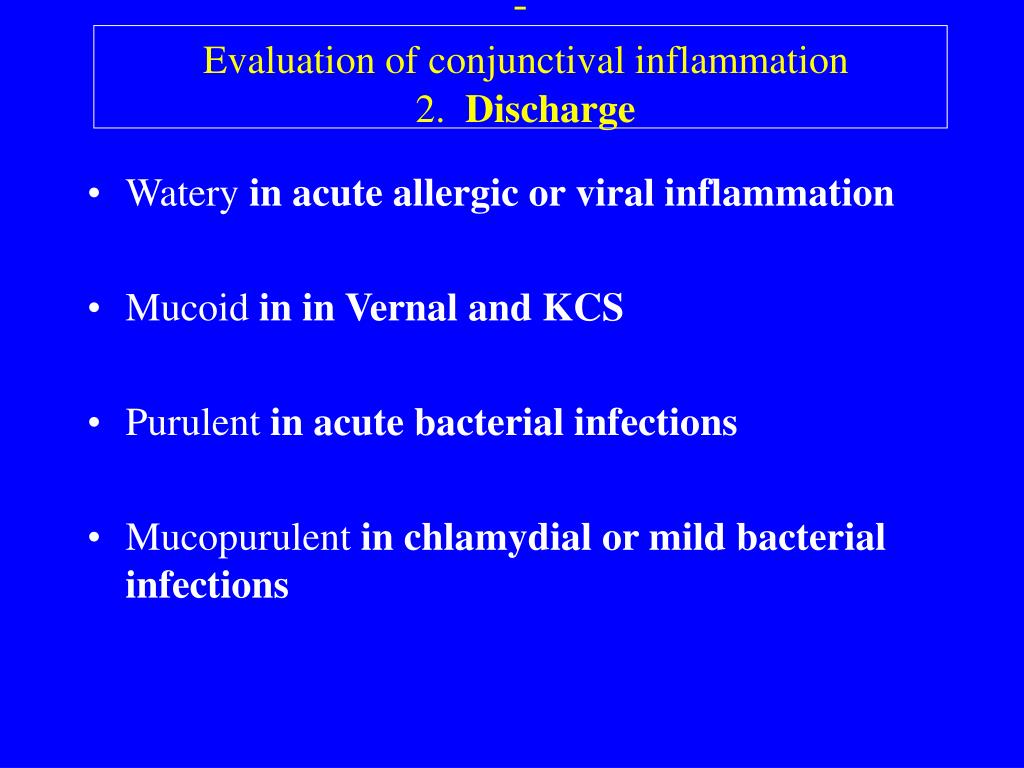 -

Evaluation of conjunctival inflammation
2. Discharge

• Watery in acute allergic or viral inflammation

• Mucoid in in Vernal and KCS

• Purulent in acute bacterial infections

• Mucopurulent in chlamydial or mild bacterial infections